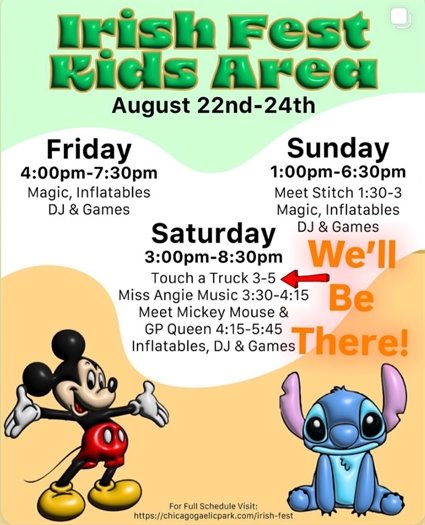 Irish Fest Kids Area
August 22nd-24th

Friday
4:00pm-7:30pm
Magic, Inflatables
DJ & Games

Sunday
1:00pm-6:30pm
Meet Stitch 1:30-3
Magic, Inflatables
DJ & Games

Saturday
3:00pm-8:30pm
Touch a Truck 3-5
Miss Angie Music 3:30-4:15
Meet Mickey Mouse &
GP Queen 4:15-5:45
Inflatables, DJ & Games

We'll Be There!

For Full Schedule Visit:
https://chicagogaelicpark.com/irish-fest